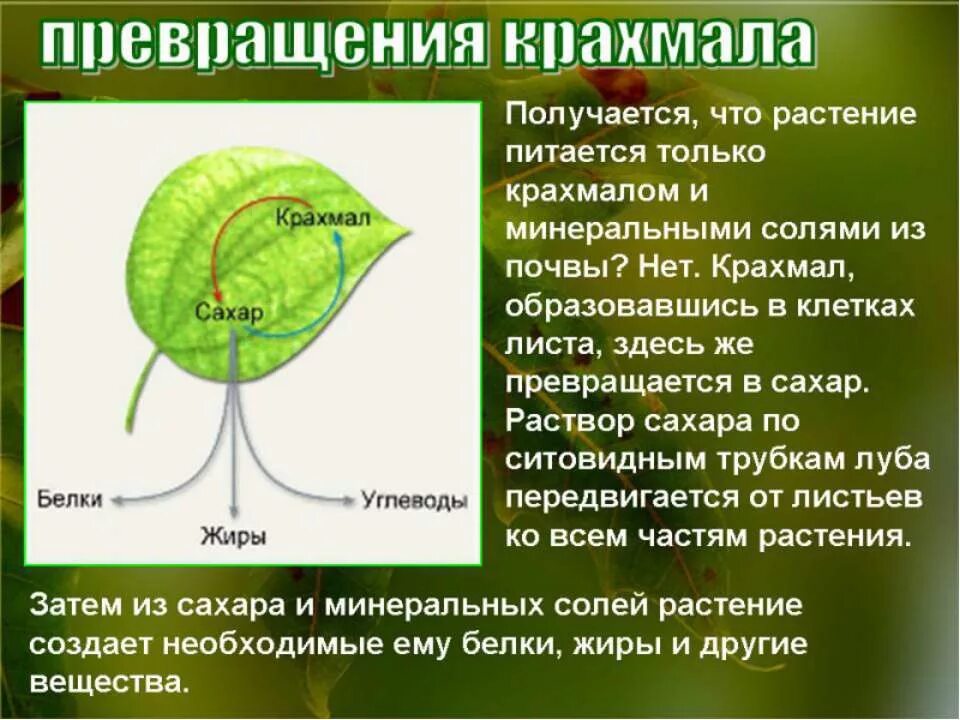 превращения крахмала

Крахмал
Сахар
Белки
Углеводы
Жиры

Получается, что растение питается только крахмалом и минеральными солями из почвы? Нет. Крахмал, образовавшись в клетках листа, здесь же превращается в сахар. Раствор сахара по ситовидным трубкам луба передвигается от листьев ко всем частям растения.

Затем из сахара и минеральных солей растение создает необходимые ему белки, жиры и другие вещества.